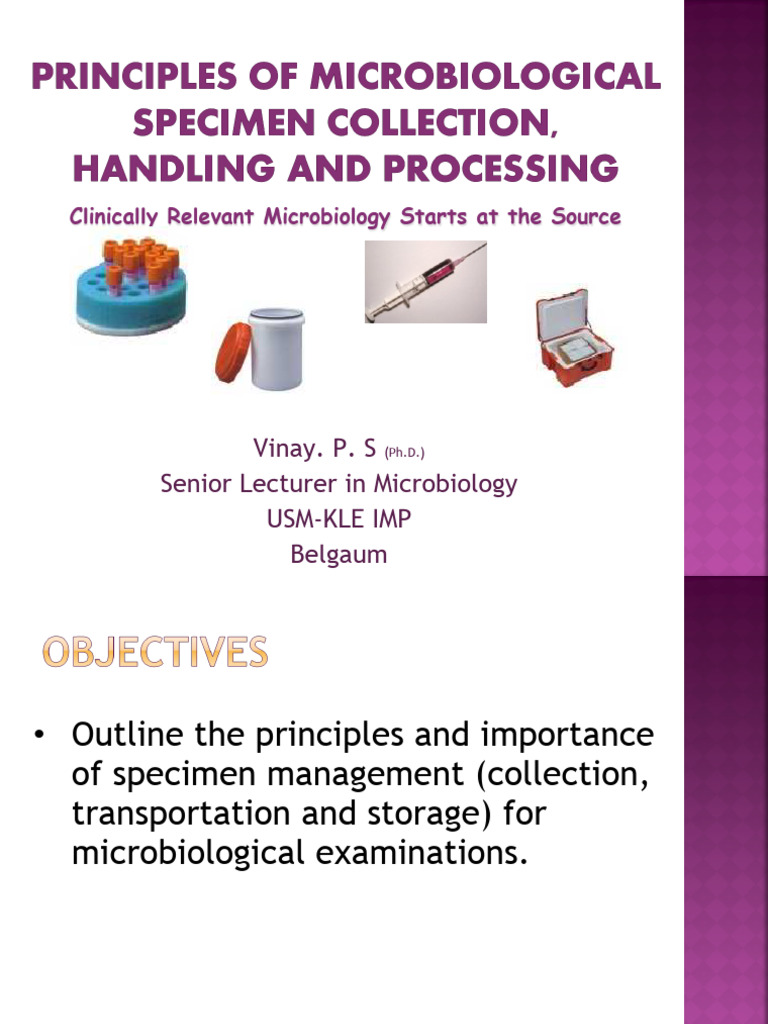 PRINCIPLES OF MICROBIOLOGICAL SPECIMEN COLLECTION, HANDLING AND PROCESSING

Clinically Relevant Microbiology Starts at the Source

Vinay. P. S (Ph.D.)
Senior Lecturer in Microbiology
USM-KLE IMP
Belgaum

OBJECTIVES

• Outline the principles and importance of specimen management (collection, transportation and storage) for microbiological examinations.